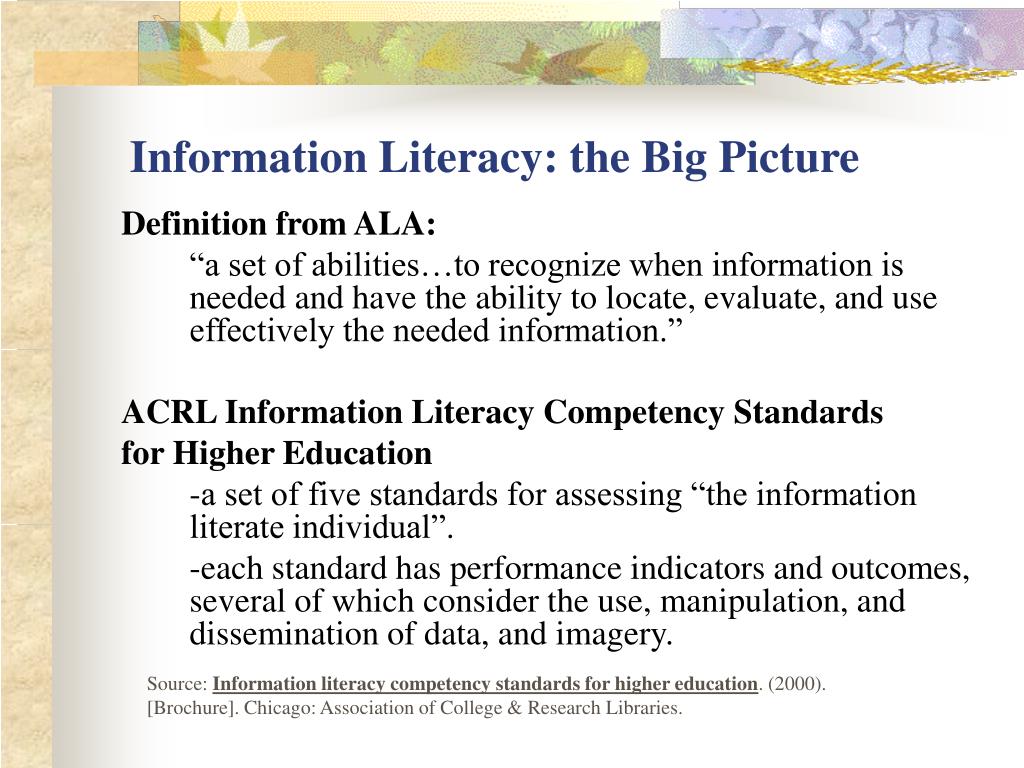 Information Literacy: the Big Picture

Definition from ALA:

“a set of abilities…to recognize when information is needed and have the ability to locate, evaluate, and use effectively the needed information.”

ACRL Information Literacy Competency Standards for Higher Education

-a set of five standards for assessing “the information literate individual”.

-each standard has performance indicators and outcomes, several of which consider the use, manipulation, and dissemination of data, and imagery.

Source: Information literacy competency standards for higher education. (2000). [Brochure]. Chicago: Association of College & Research Libraries.